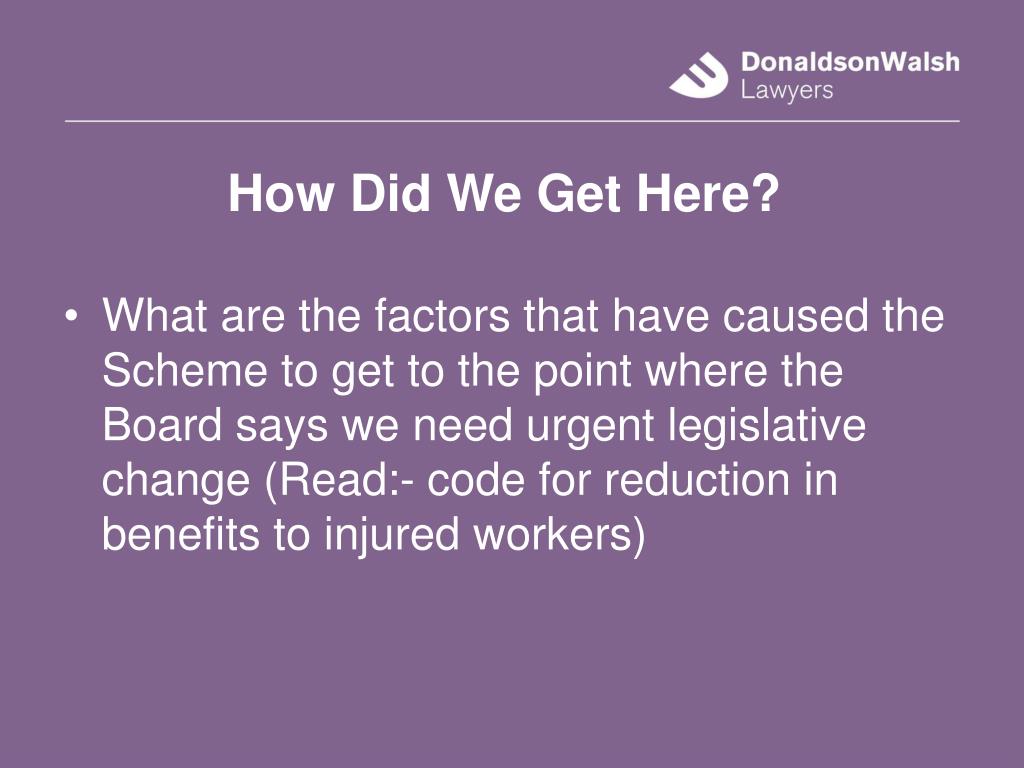 DonaldsonWalsh
Lawyers

How Did We Get Here?

• What are the factors that have caused the Scheme to get to the point where the Board says we need urgent legislative change (Read:- code for reduction in benefits to injured workers)